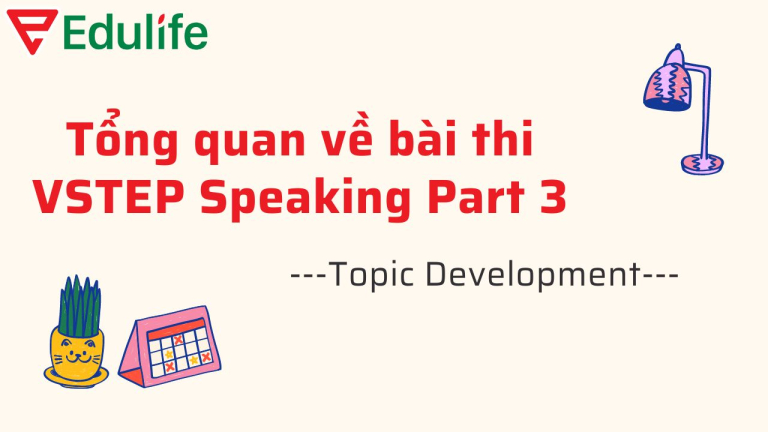 Edulife

Tổng quan về bài thi VSTEP Speaking Part 3

---Topic Development---